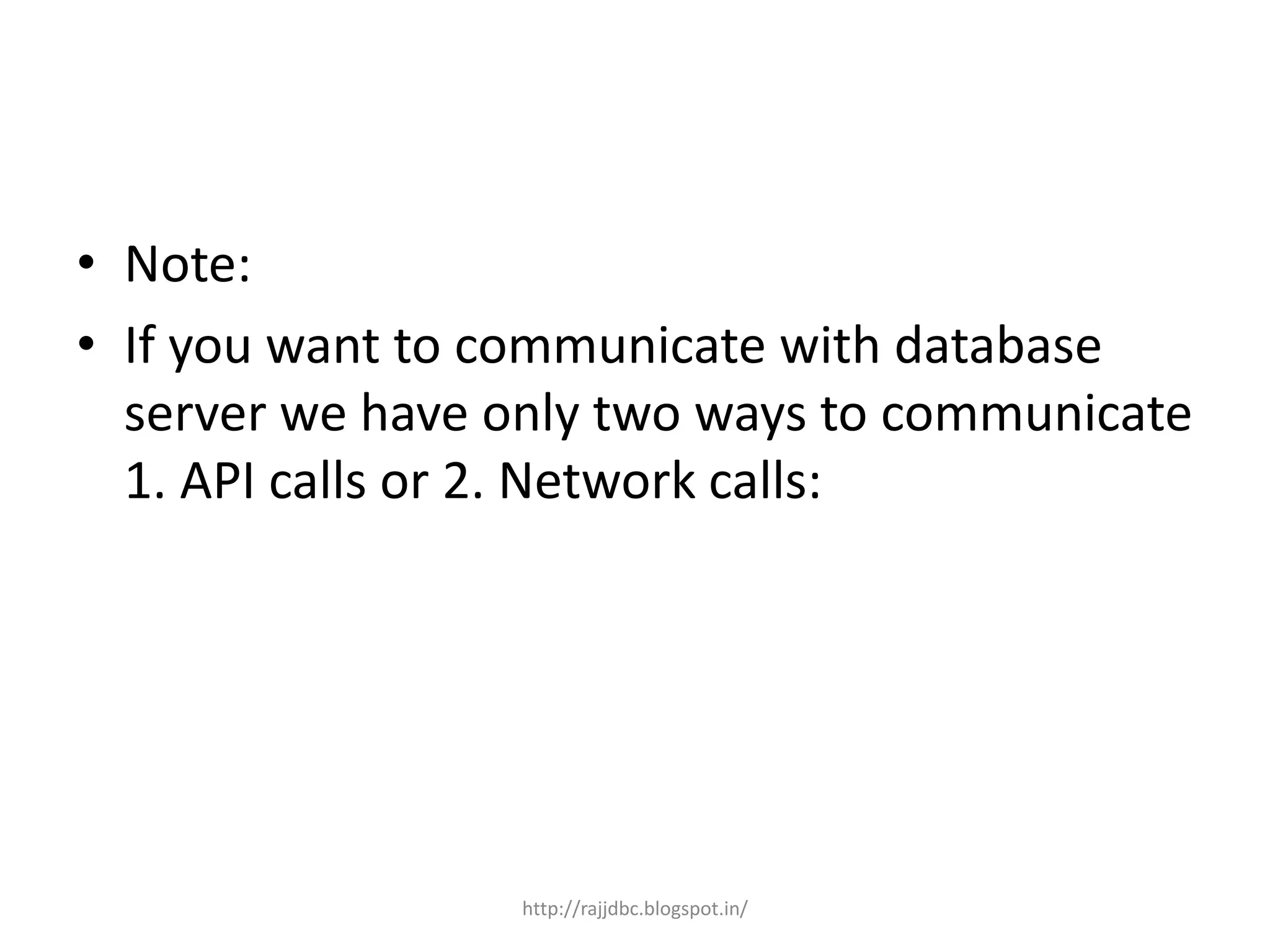 • Note:
• If you want to communicate with database server we have only two ways to communicate 1. API calls or 2. Network calls:

http://rajjdbc.blogspot.in/